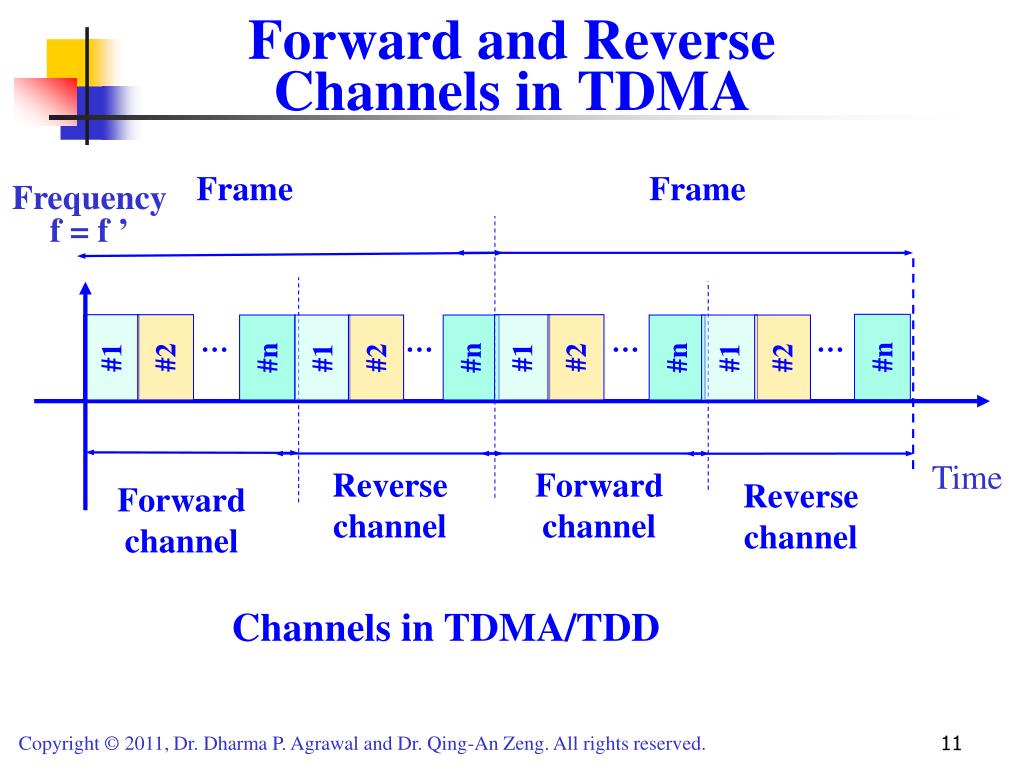 Forward and Reverse Channels in TDMA

Frequency
f = f ’

Frame

Frame

#1 #2 … #n #1 #2 … #n #1 #2 … #n #1 #2 … #n

Time

Forward channel

Reverse channel

Forward channel

Reverse channel

Channels in TDMA/TDD

Copyright © 2011, Dr. Dharma P. Agrawal and Dr. Qing-An Zeng. All rights reserved.

11